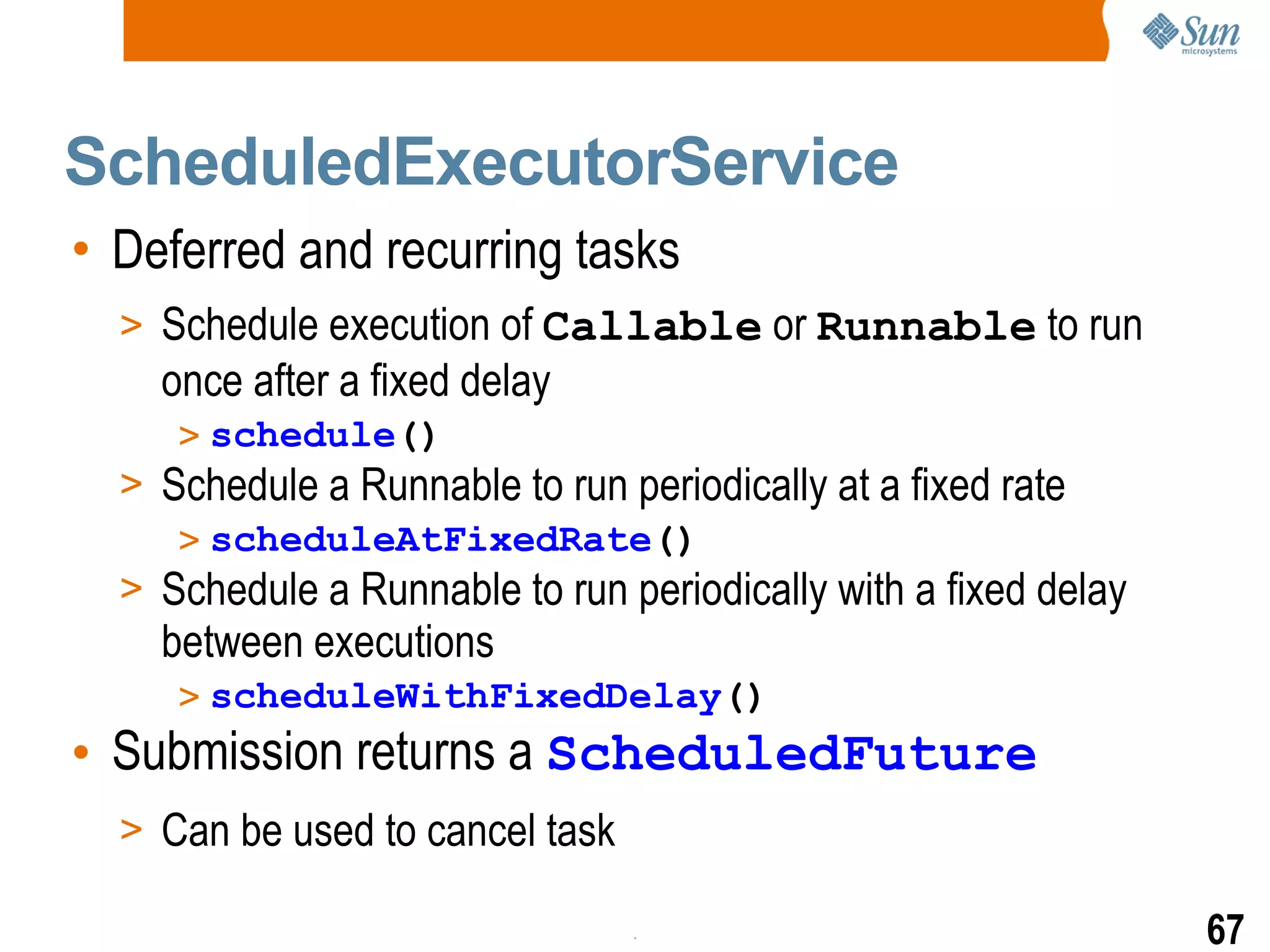 Sun microsystems

ScheduledExecutorService

• Deferred and recurring tasks

> Schedule execution of Callable or Runnable to run once after a fixed delay

> schedule()

> Schedule a Runnable to run periodically at a fixed rate

> scheduleAtFixedRate()

> Schedule a Runnable to run periodically with a fixed delay between executions

> scheduleWithFixedDelay()

• Submission returns a ScheduledFuture

> Can be used to cancel task

67